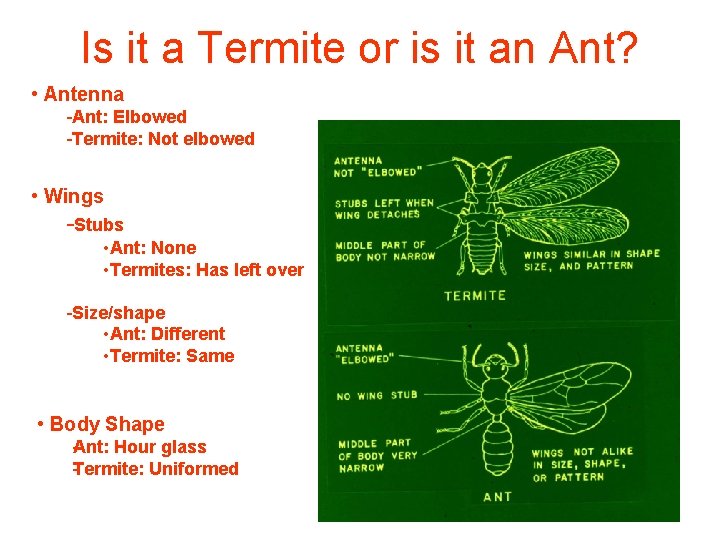 Is it a Termite or is it an Ant?

• Antenna
-Ant: Elbowed
-Termite: Not elbowed

• Wings
-Stubs
•Ant: None
•Termites: Has left over

-Size/shape
•Ant: Different
•Termite: Same

• Body Shape
-Ant: Hour glass
-Termite: Uniformed

ANTENNA NOT "ELBOWED"

STUBS LEFT WHEN WING DETACHES

MIDDLE PART OF BODY NOT NARROW

WINGS SIMILAR IN SHAPE SIZE, AND PATTERN

TERMITE

ANTENNA "ELBOWED"

NO WING STUB

MIDDLE PART OF BODY VERY NARROW

WINGS NOT ALIKE IN SIZE, SHAPE, OR PATTERN

ANT